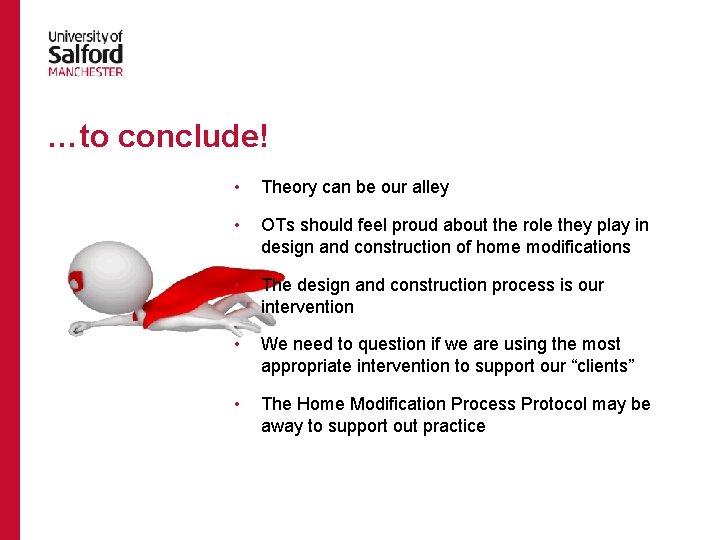 University of
Salford
MANCHESTER

…to conclude!

• Theory can be our alley

• OTs should feel proud about the role they play in design and construction of home modifications

• The design and construction process is our intervention

• We need to question if we are using the most appropriate intervention to support our “clients”

• The Home Modification Process Protocol may be away to support out practice